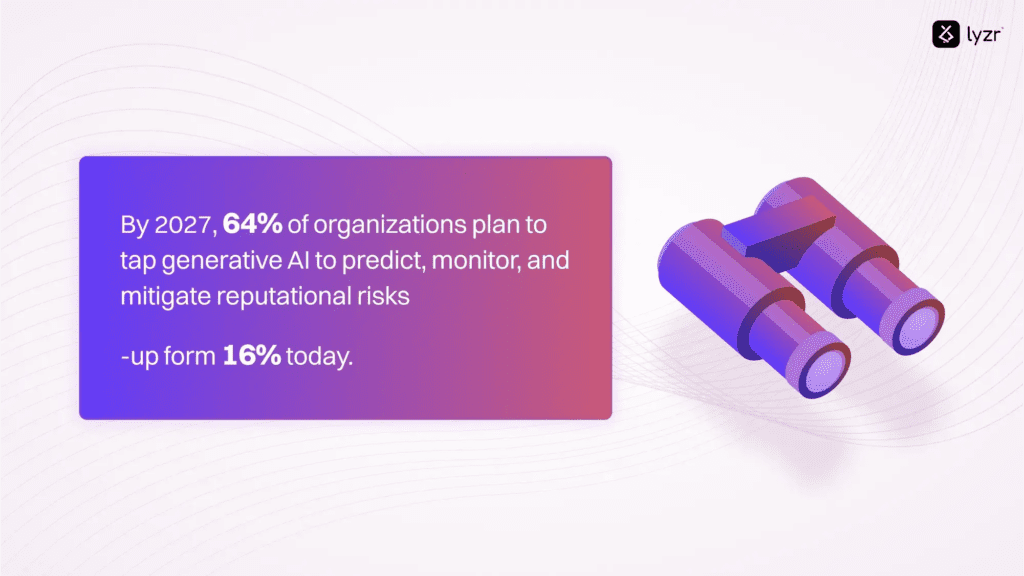 lyzr

By 2027, 64% of organizations plan to tap generative AI to predict, monitor, and mitigate reputational risks

-up form 16% today.